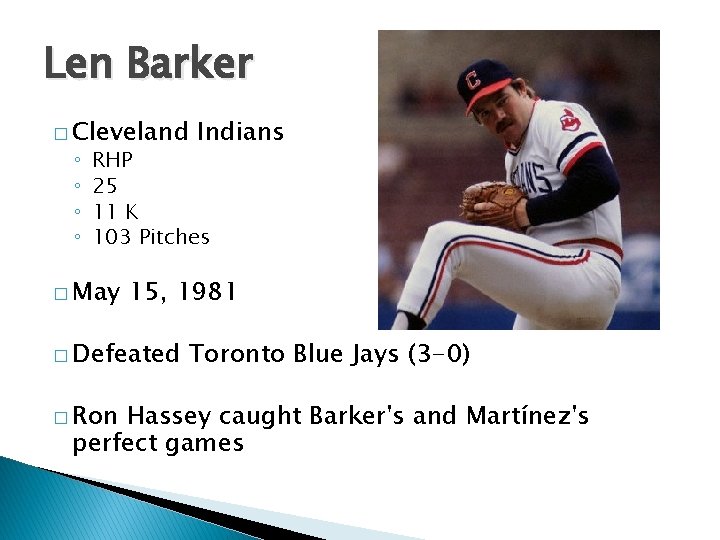 Len Barker

□ Cleveland Indians
◦ RHP
◦ 25
◦ 11 K
◦ 103 Pitches

□ May 15, 1981

□ Defeated Toronto Blue Jays (3-0)

□ Ron Hassey caught Barker's and Martínez's perfect games

C

IANS